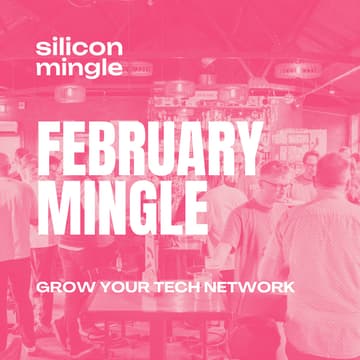 silicon
mingle

FEBRUARY
MINGLE

GROW YOUR TECH NETWORK